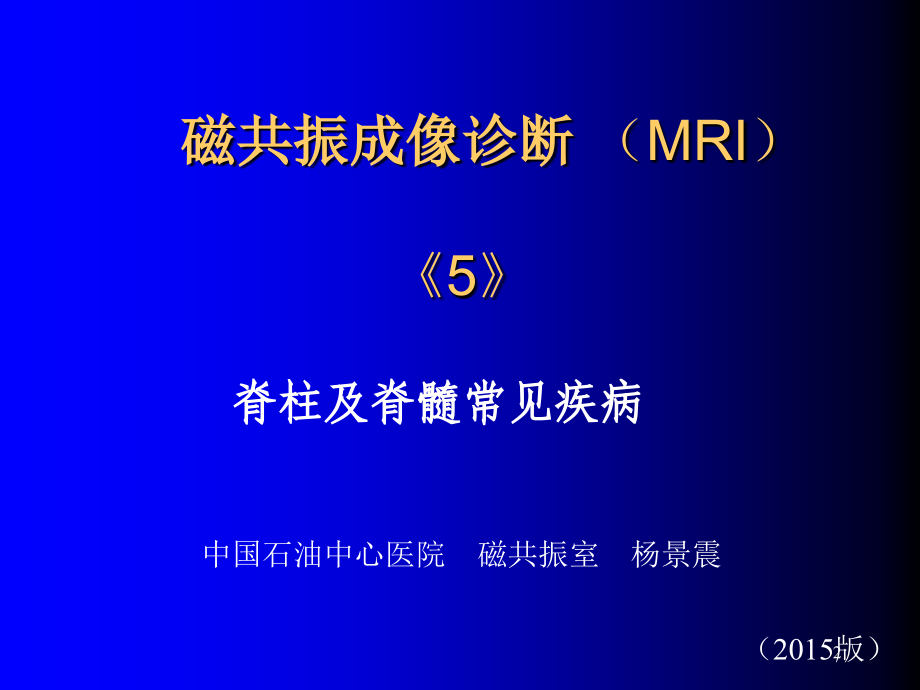 磁共振成像诊断 （MRI）

《5》

脊柱及脊髓常见疾病

中国石油中心医院 磁共振室 杨景震

（2015版）